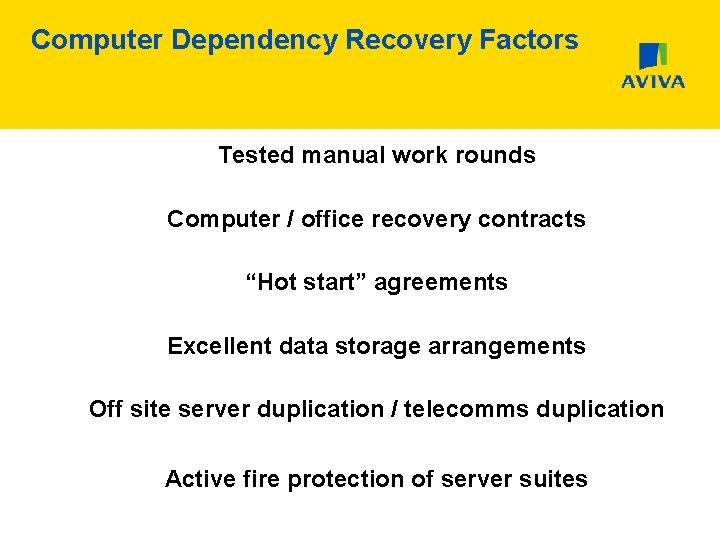 Computer Dependency Recovery Factors

AVIVA

Tested manual work rounds

Computer / office recovery contracts

“Hot start” agreements

Excellent data storage arrangements

Off site server duplication / telecomms duplication

Active fire protection of server suites